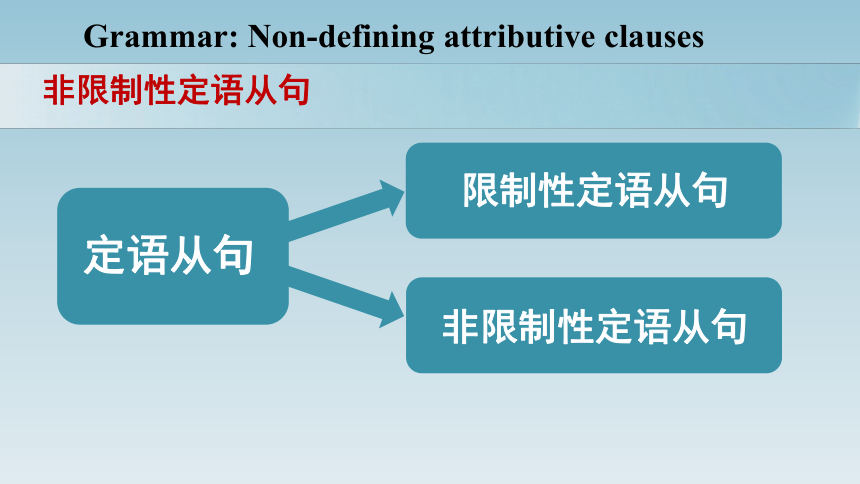 Grammar: Non-defining attributive clauses

非限制性定语从句

定语从句

限制性定语从句

非限制性定语从句